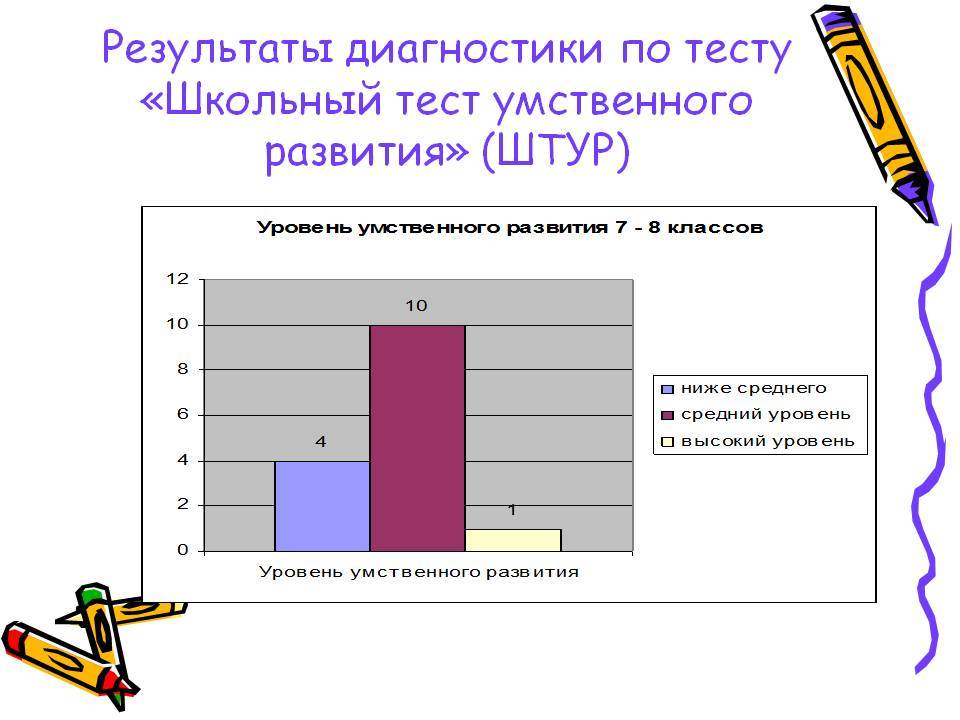 Результаты диагностики по тесту «Школьный тест умственного развития» (ШТУР)

Уровень умственного развития 7 - 8 классов

12
10
8
6
4
2
0

4
10
1

Уровень умственного развития

ниже среднего
средний уровень
высокий уровень